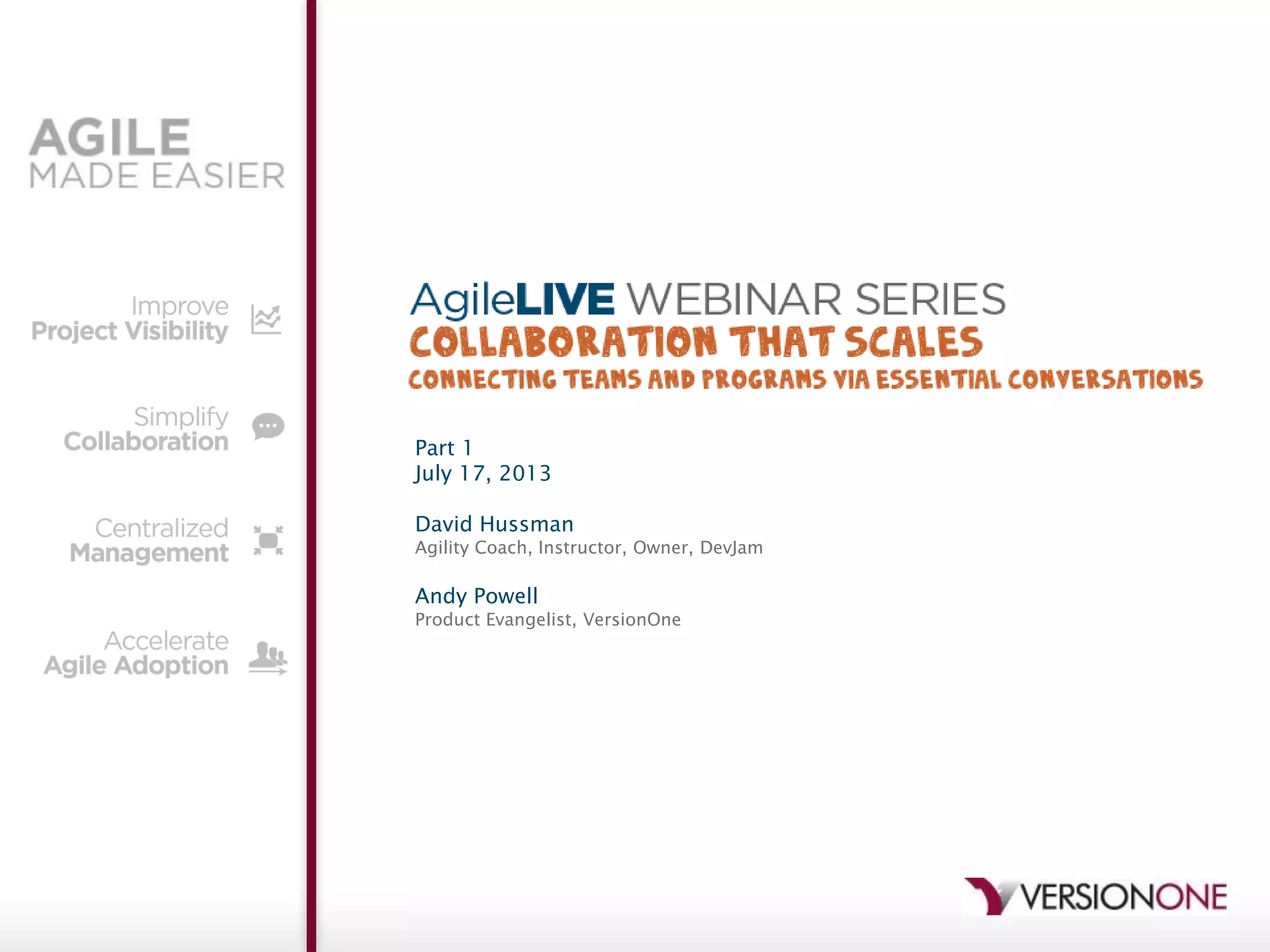 AGILE
MADE EASIER

Improve
Project Visibility

Simplify
Collaboration

Centralized
Management

Accelerate
Agile Adoption

AgileLIVE WEBINAR SERIES
COLLABORATION THAT SCALES
CONNECTING TEAMS AND PROGRAMS VIA ESSENTIAL CONVERSATIONS

Part 1
July 17, 2013

David Hussman
Agility Coach, Instructor, Owner, DevJam

Andy Powell
Product Evangelist, VersionOne

VERSIONONE